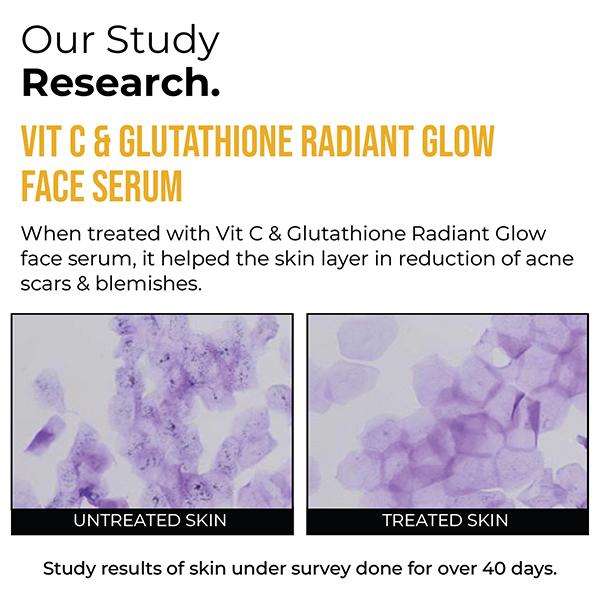 Our Study
Research.

VIT C & GLUTATHIONE RADIANT GLOW FACE SERUM

When treated with Vit C & Glutathione Radiant Glow face serum, it helped the skin layer in reduction of acne scars & blemishes.

UNTREATED SKIN

TREATED SKIN

Study results of skin under survey done for over 40 days.